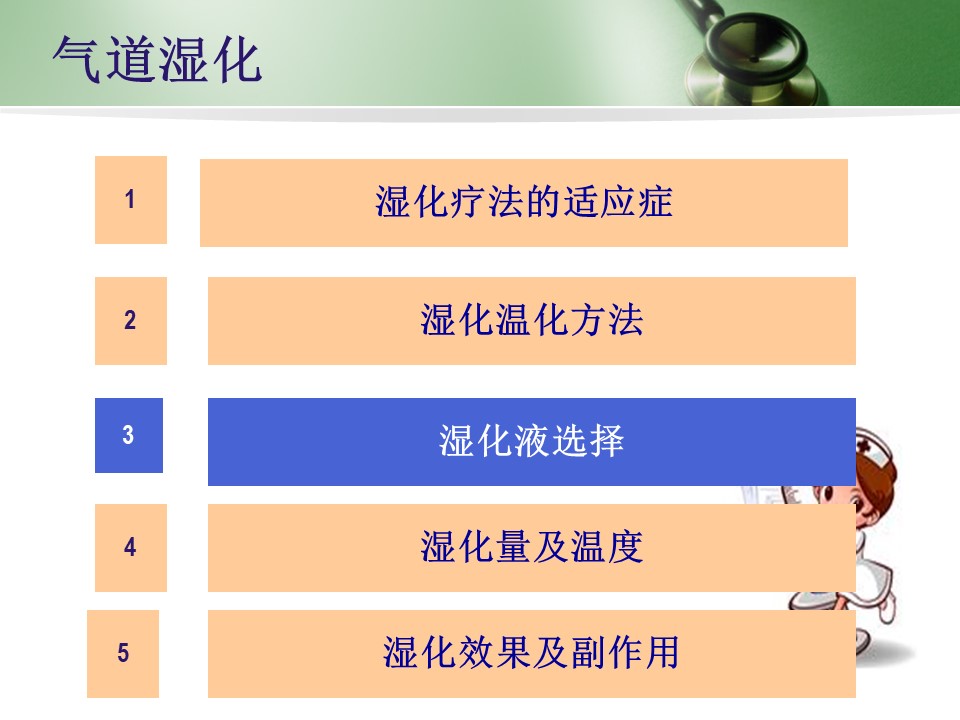 气道湿化

1 湿化疗法的适应症

2 湿化温化方法

3 湿化液选择

4 湿化量及温度

5 湿化效果及副作用